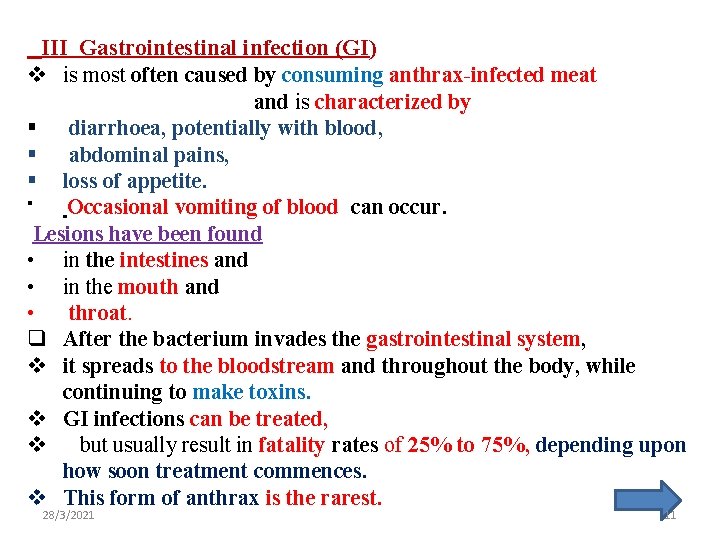 III Gastrointestinal infection (GI)

❖ is most often caused by consuming anthrax-infected meat and is characterized by

▪ diarrhoea, potentially with blood,
▪ abdominal pains,
▪ loss of appetite.
▪ Occasional vomiting of blood can occur.

Lesions have been found

• in the intestines and
• in the mouth and
• throat.

❑ After the bacterium invades the gastrointestinal system,
❖ it spreads to the bloodstream and throughout the body, while continuing to make toxins.
❖ GI infections can be treated,
❖ but usually result in fatality rates of 25% to 75%, depending upon how soon treatment commences.
❖ This form of anthrax is the rarest.

28/3/2021

11